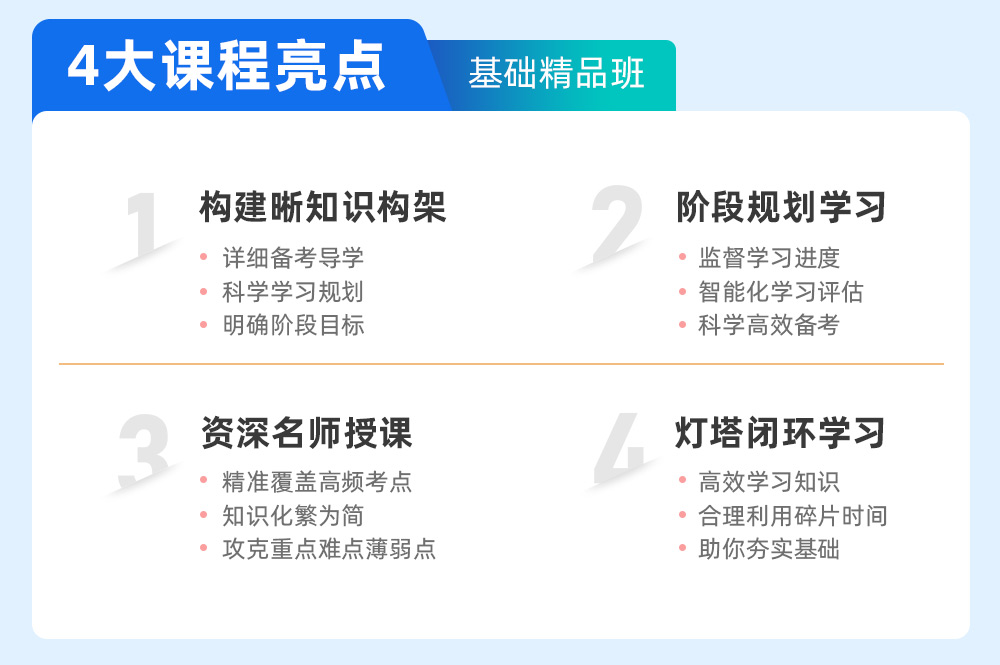 4大课程亮点

基础精品班

1

构建晰知识构架

• 详细备考导学
• 科学学习规划
• 明确阶段目标

2

阶段规划学习

• 监督学习进度
• 智能化学习评估
• 科学高效备考

3

资深名师授课

• 精准覆盖高频考点
• 知识化繁为简
• 攻克重点难点薄弱点

4

灯塔闭环学习

• 高效学习知识
• 合理利用碎片时间
• 助你夯实基础